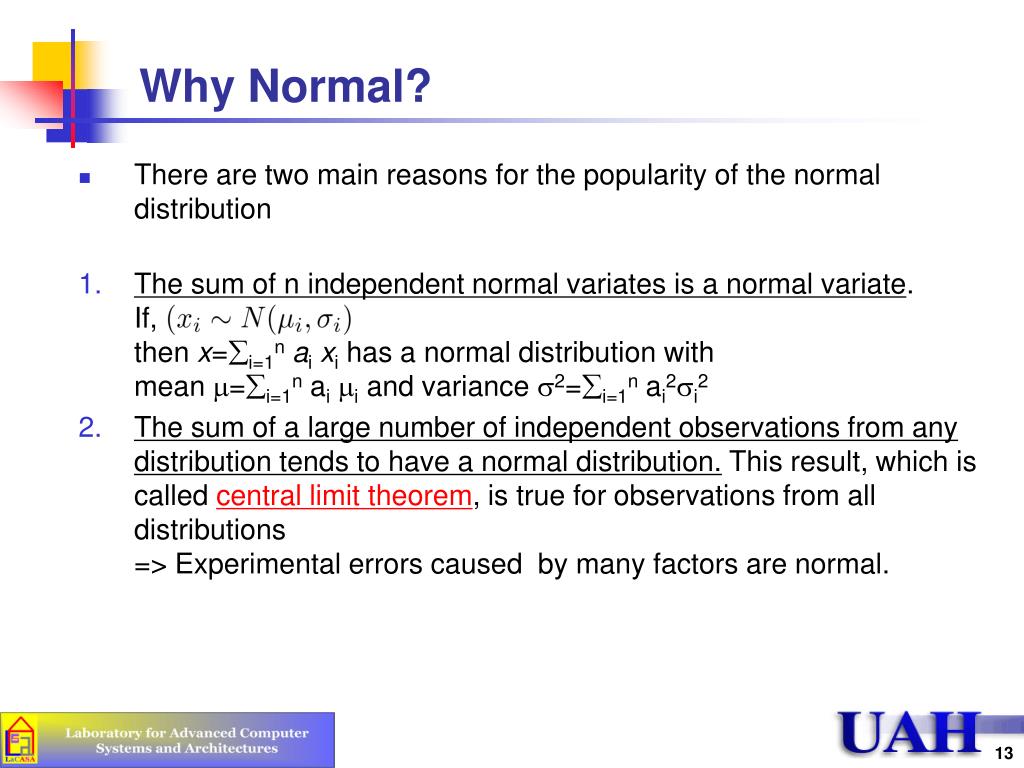 Why Normal?

There are two main reasons for the popularity of the normal distribution

1. The sum of n independent normal variates is a normal variate.
If, $(x_i \sim N(\mu_i, \sigma_i)$
then $x=\sum_{i=1}^{n} a_i x_i$ has a normal distribution with
mean $\mu=\sum_{i=1}^{n} a_i \mu_i$ and variance $\sigma^2=\sum_{i=1}^{n} a_i^2\sigma_i^2$

2. The sum of a large number of independent observations from any distribution tends to have a normal distribution. This result, which is called central limit theorem, is true for observations from all distributions
=> Experimental errors caused by many factors are normal.

LaCASA

Laboratory for Advanced Computer Systems and Architectures

UAH

13